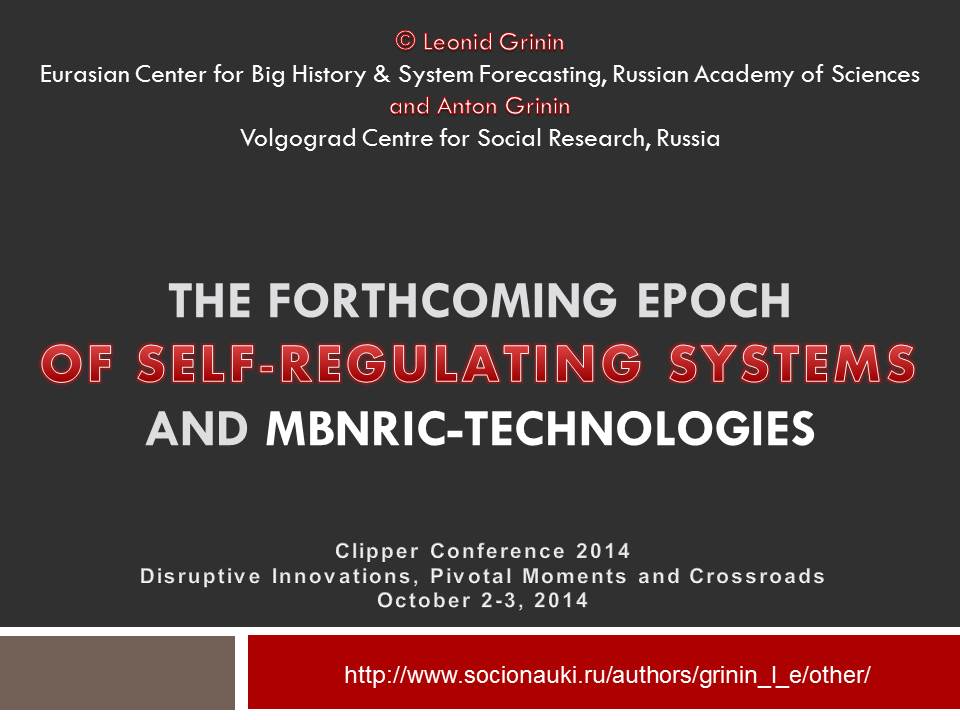 © Leonid Grinin
Eurasian Center for Big History & System Forecasting, Russian Academy of Sciences
and Anton Grinin
Volgograd Centre for Social Research, Russia

THE FORTHCOMING EPOCH
OF SELF-REGULATING SYSTEMS
AND MBNRIC-TECHNOLOGIES

Clipper Conference 2014
Disruptive Innovations, Pivotal Moments and Crossroads
October 2-3, 2014

http://www.socionauki.ru/authors/grinin_l_e/other/